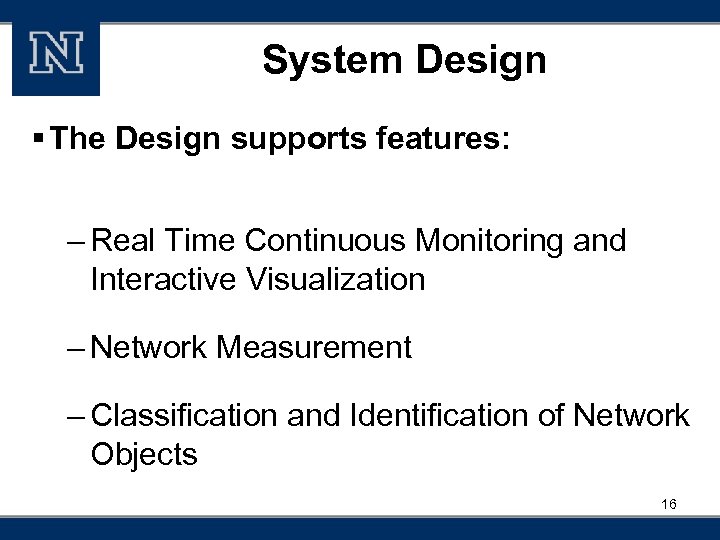 N

System Design

▪ The Design supports features:

– Real Time Continuous Monitoring and Interactive Visualization

– Network Measurement

– Classification and Identification of Network Objects

16